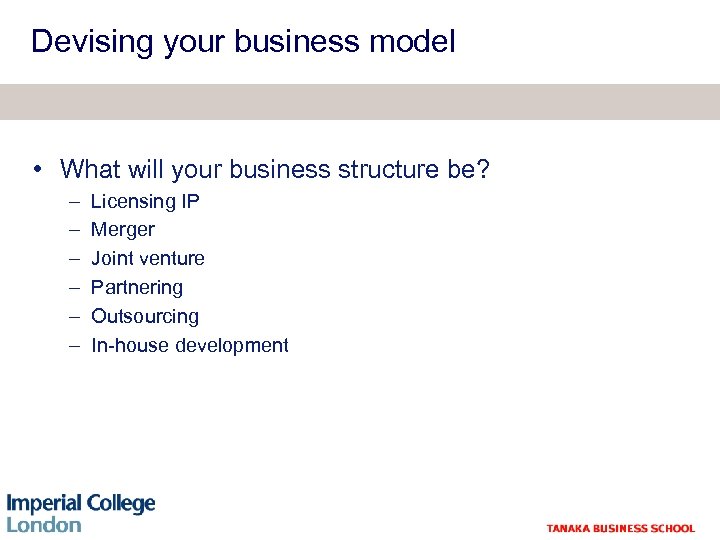 Devising your business model

• What will your business structure be?
– Licensing IP
– Merger
– Joint venture
– Partnering
– Outsourcing
– In-house development

Imperial College London

TANAKA BUSINESS SCHOOL